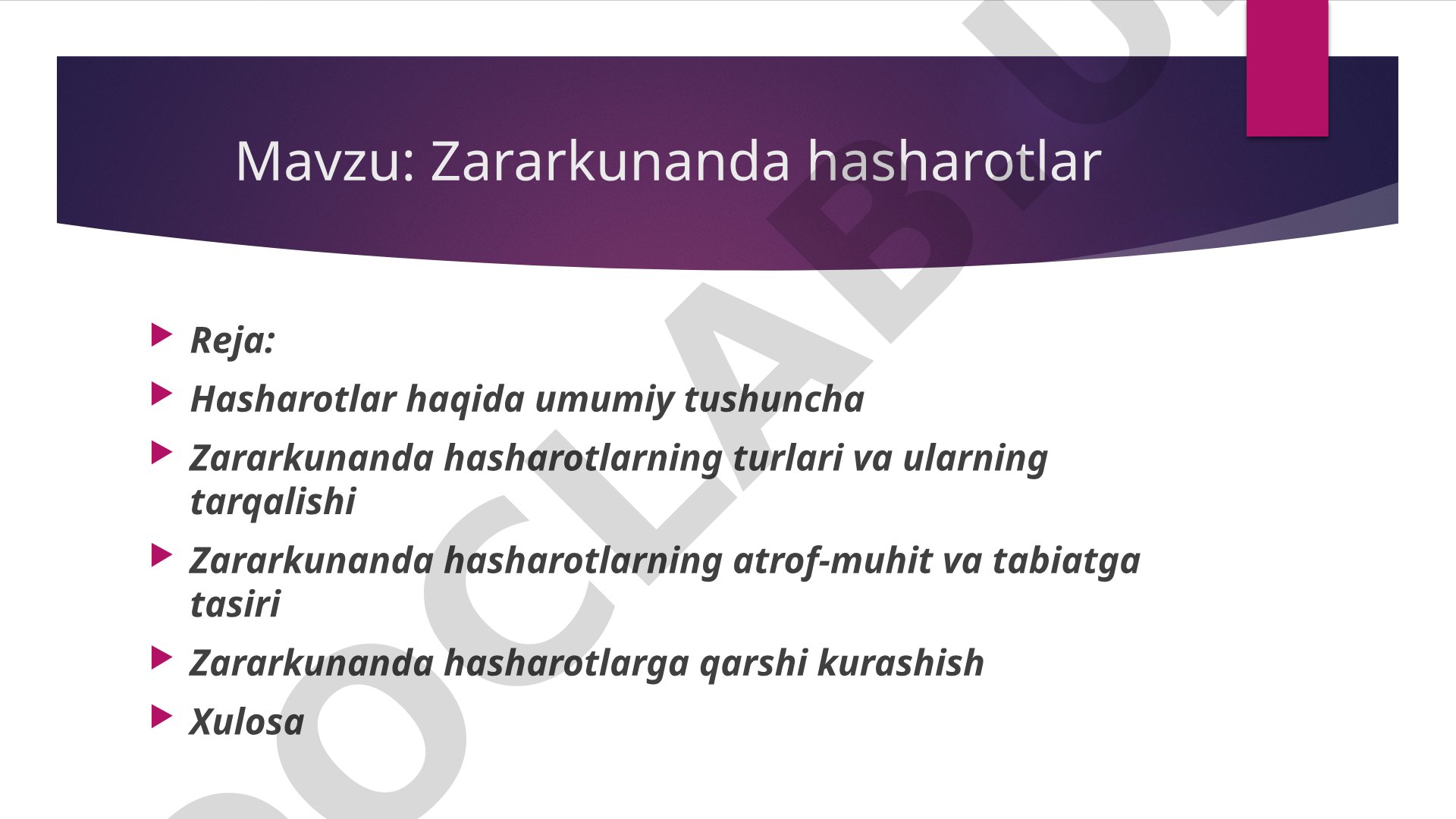 Mavzu: Zararkunanda hasharotlar

Reja:

Hasharotlar haqida umumiy tushuncha

Zararkunanda hasharotlarning turlari va ularning tarqalishi

Zararkunanda hasharotlarning atrof-muhit va tabiatga tasiri

Zararkunanda hasharotlarga qarshi kurashish

Xulosa

OCLAB.U